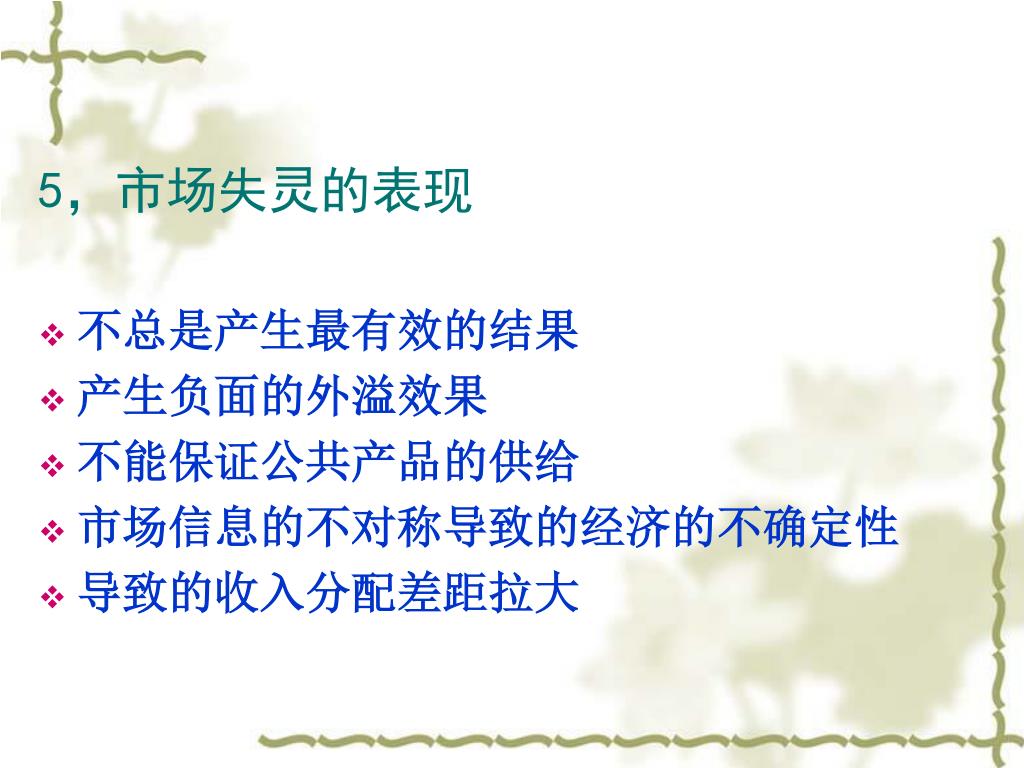 5，市场失灵的表现

❖ 不总是产生最有效的结果
❖ 产生负面的外溢效果
❖ 不能保证公共产品的供给
❖ 市场信息的不对称导致的经济的不确定性
❖ 导致的收入分配差距拉大